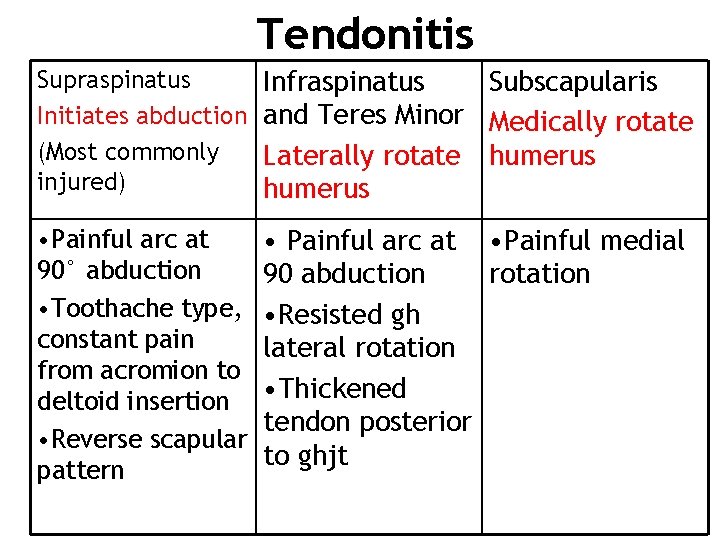 Tendonitis

| Supraspinatus Initiates abduction (Most commonly injured) | Infraspinatus and Teres Minor Laterally rotate humerus | Subscapularis Medically rotate humerus |
|---|---|---|
| •Painful arc at 90° abduction •Toothache type, constant pain from acromion to deltoid insertion •Reverse scapular pattern | • Painful arc at 90 abduction •Resisted gh lateral rotation •Thickened tendon posterior to ghjt | •Painful medial rotation |